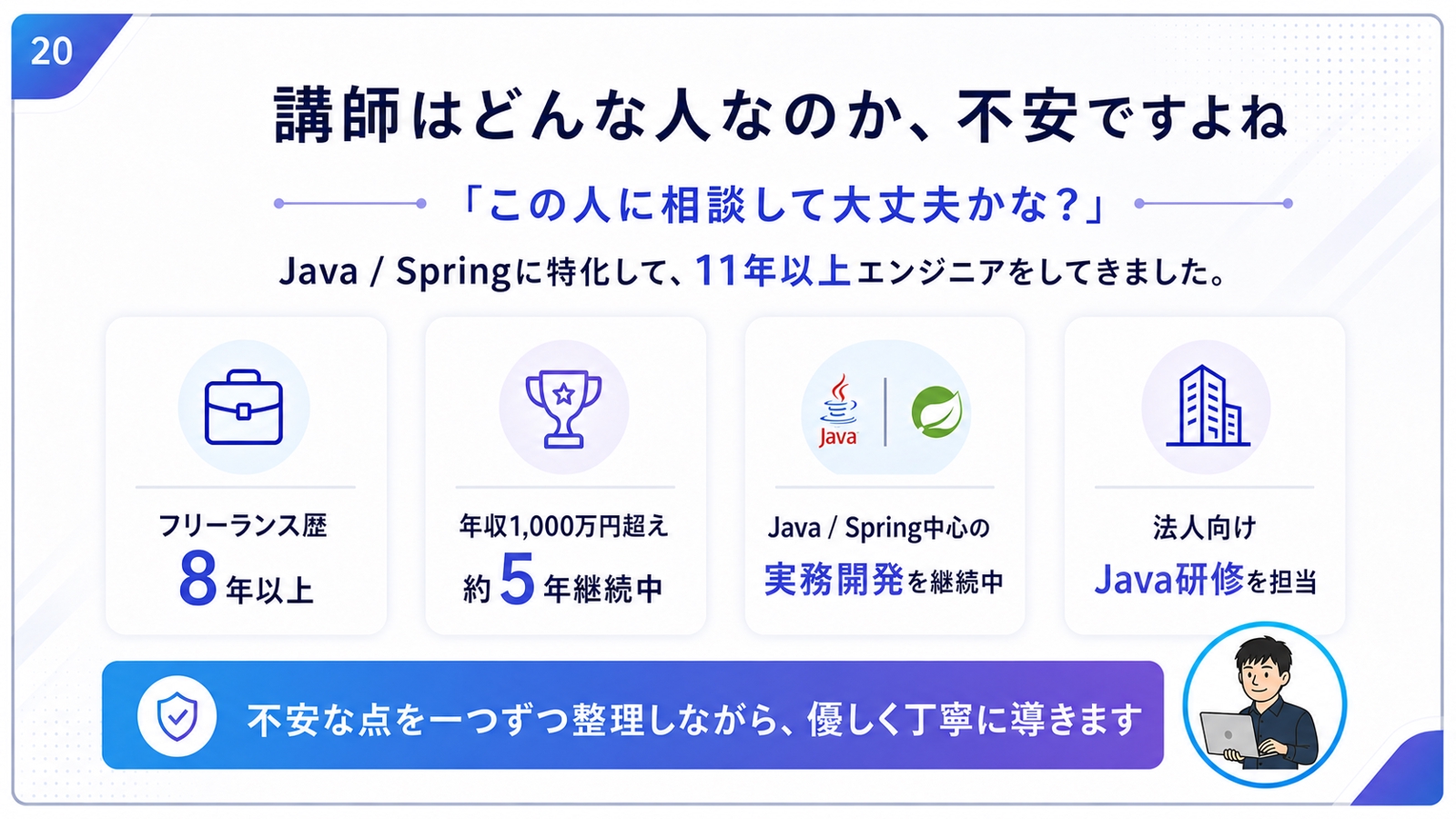 20

講師はどんな人なのか、不安ですよね

「この人に相談して大丈夫かな？」

Java / Springに特化して、11年以上エンジニアをしてきました。

フリーランス歴
8年以上

年収1,000万円超え
約5年継続中

Java

Java / Spring中心の
実務開発を継続中

法人向け
Java研修を担当

不安な点を一つずつ整理しながら、優しく丁寧に導きます